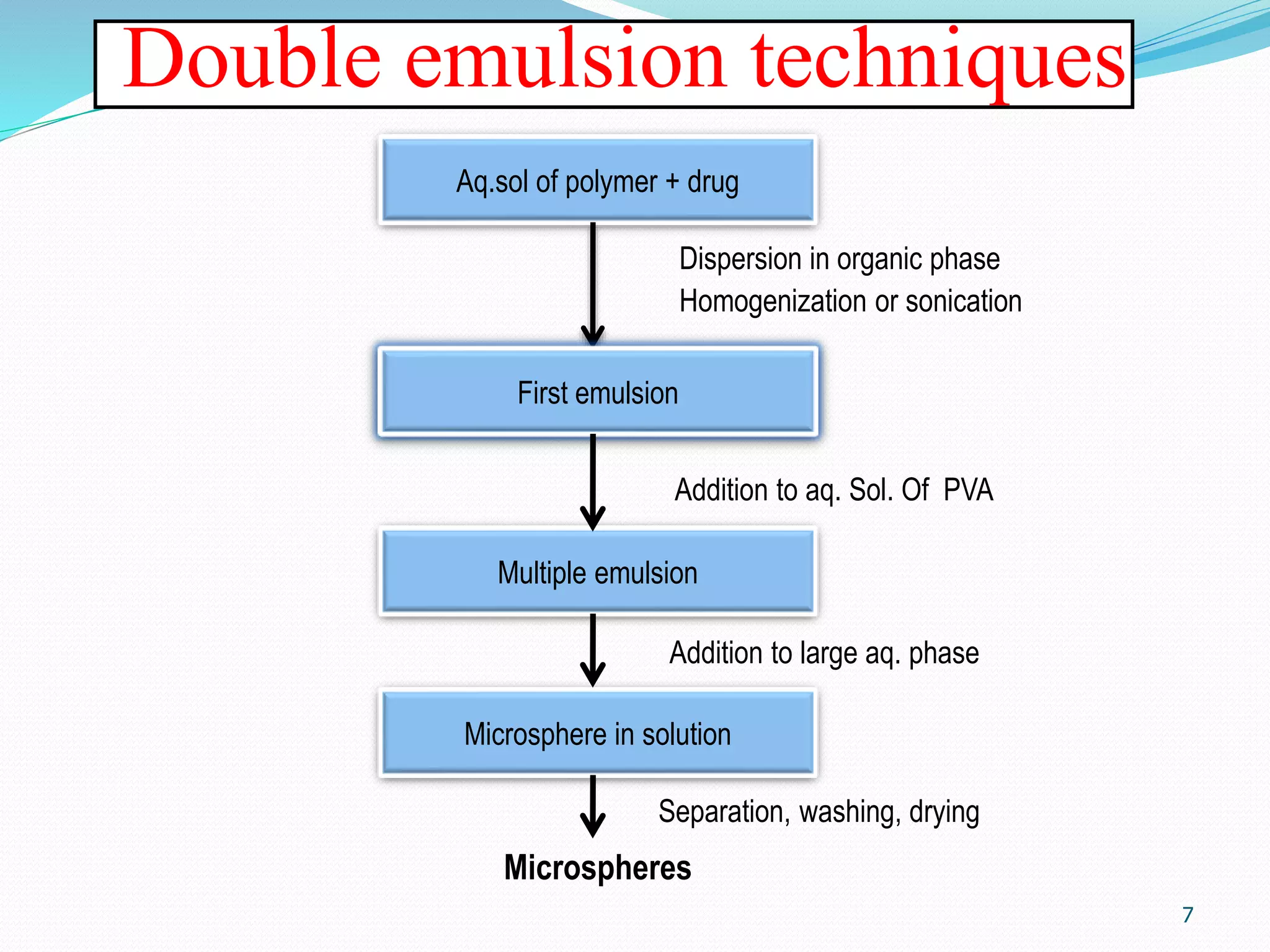 Double emulsion techniques

Aq.sol of polymer + drug

Dispersion in organic phase
Homogenization or sonication

First emulsion

Addition to aq. Sol. Of PVA

Multiple emulsion

Addition to large aq. phase

Microsphere in solution

Separation, washing, drying

Microspheres

7